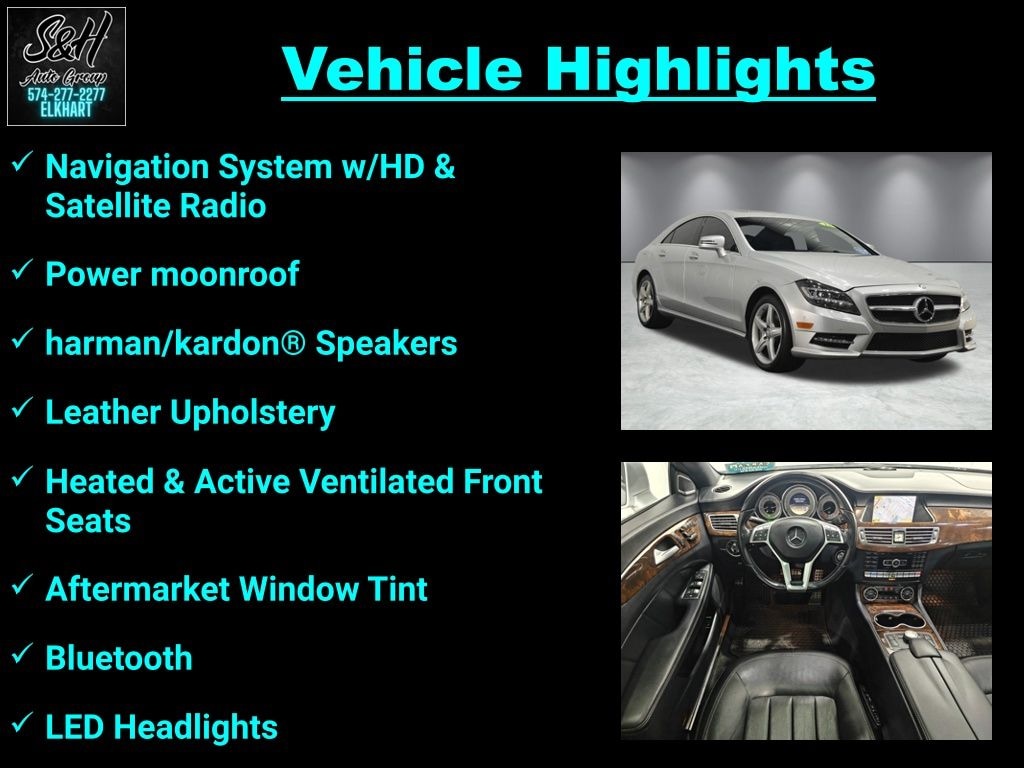 S&H
Auto Group
574-277-2277
ELKHART

Vehicle Highlights

✓ Navigation System w/HD & Satellite Radio

✓ Power moonroof

✓ harman/kardon® Speakers

✓ Leather Upholstery

✓ Heated & Active Ventilated Front Seats

✓ Aftermarket Window Tint

✓ Bluetooth

✓ LED Headlights